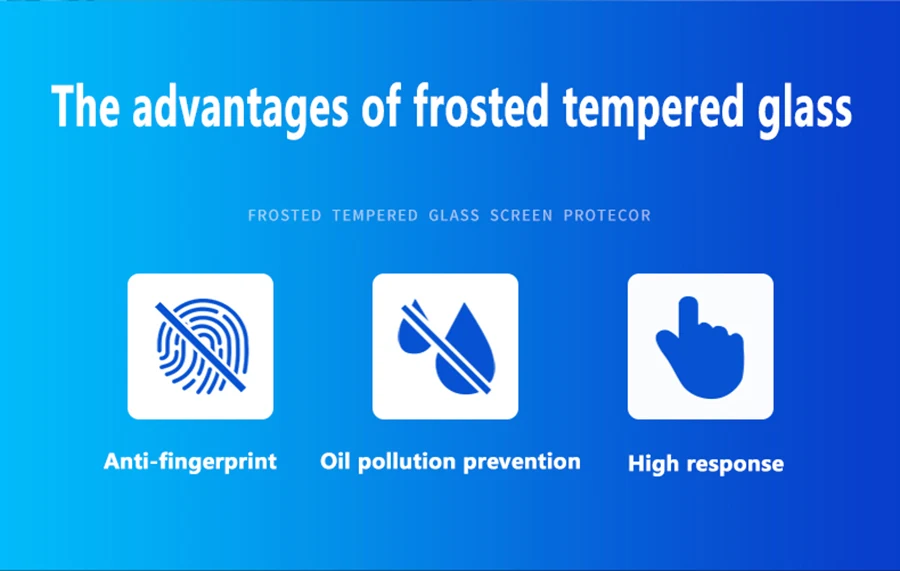 The advantages of frosted tempered glass

FROSTED TEMPERED GLASS SCREEN PROTECOR

Anti-fingerprint

Oil pollution prevention

High response